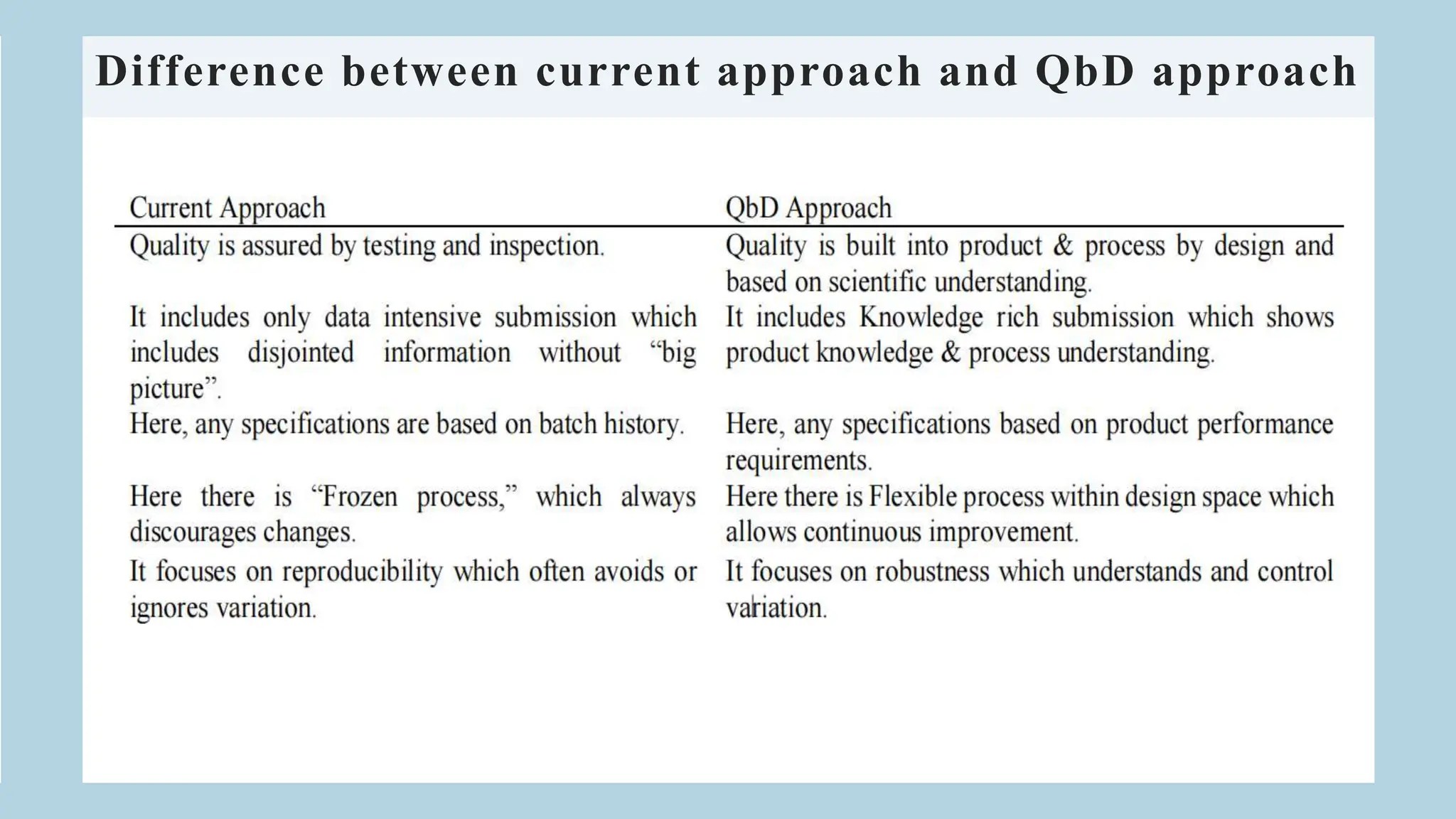 Difference between current approach and QbD approach

| Current Approach | QbD Approach |
|---|---|
| Quality is assured by testing and inspection. | Quality is built into product & process by design and based on scientific understanding. |
| It includes only data intensive submission which includes disjointed information without “big picture”. | It includes Knowledge rich submission which shows product knowledge & process understanding. |
| Here, any specifications are based on batch history. | Here, any specifications based on product performance requirements. |
| Here there is “Frozen process,” which always discourages changes. | Here there is Flexible process within design space which allows continuous improvement. |
| It focuses on reproducibility which often avoids or ignores variation. | It focuses on robustness which understands and control variation. |